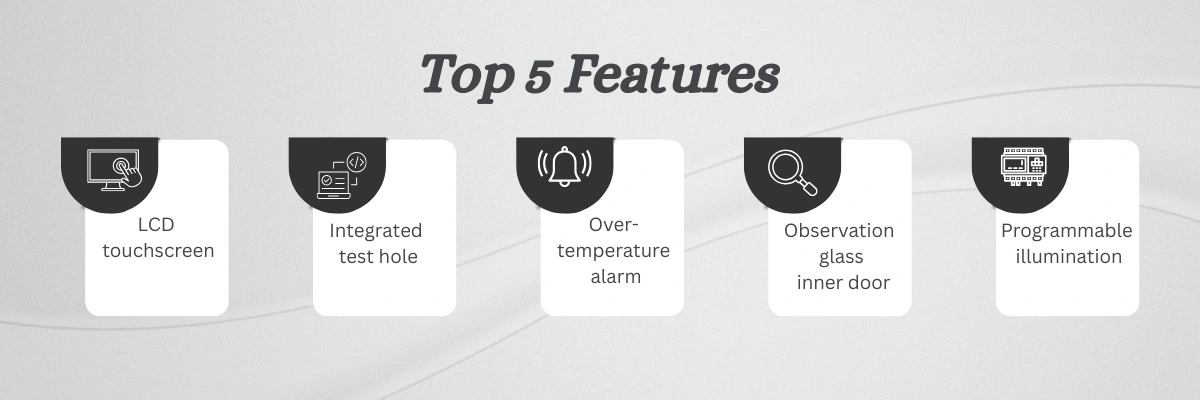 Top 5 Features

LCD touchscreen

Integrated test hole

Over-temperature alarm

Observation glass inner door

Programmable illumination